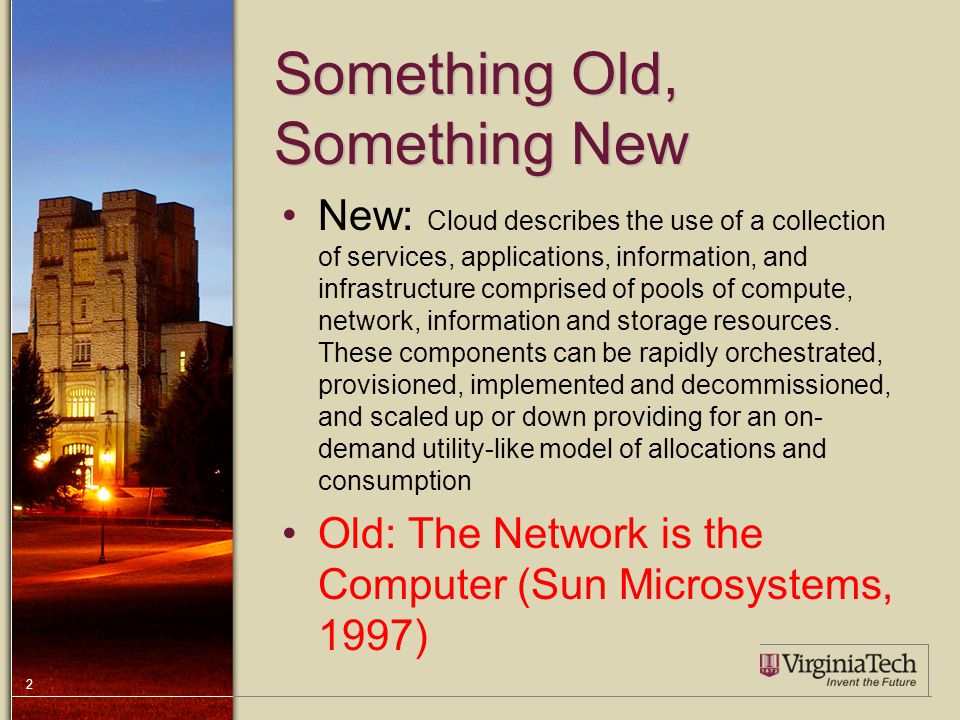 Something Old, Something New

• New: Cloud describes the use of a collection of services, applications, information, and infrastructure comprised of pools of compute, network, information and storage resources. These components can be rapidly orchestrated, provisioned, implemented and decommissioned, and scaled up or down providing for an on-demand utility-like model of allocations and consumption

• Old: The Network is the Computer (Sun Microsystems, 1997)

2

VirginiaTech
Invent the Future